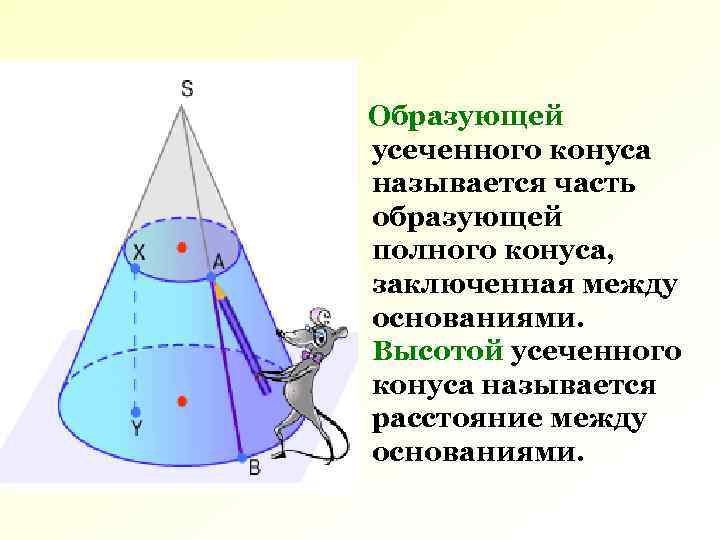 S

X

A

Y

B

Образующей усеченного конуса называется часть образующей полного конуса, заключенная между основаниями.

Высотой усеченного конуса называется расстояние между основаниями.